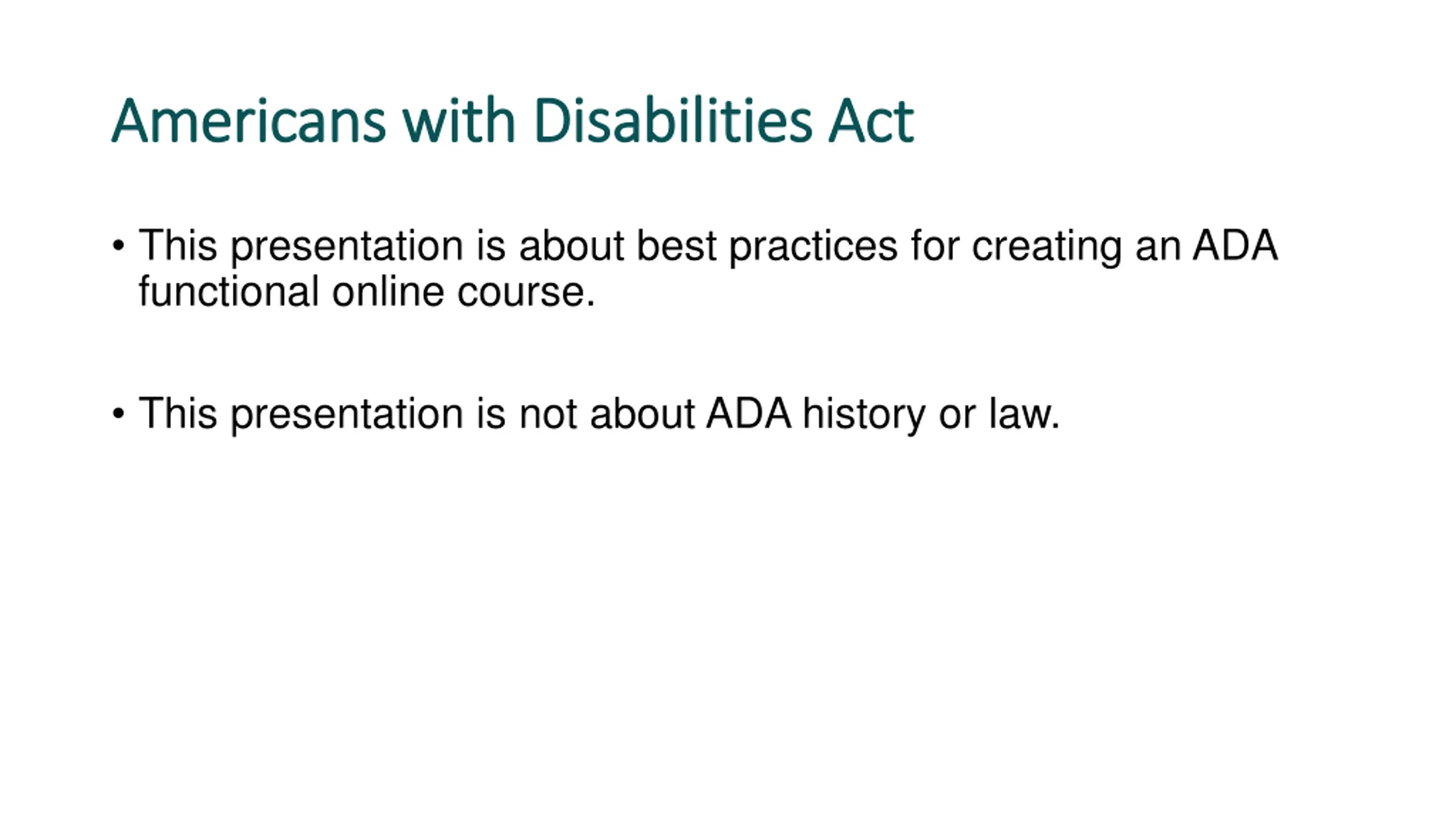 Americans with Disabilities Act

• This presentation is about best practices for creating an ADA functional online course.

• This presentation is not about ADA history or law.